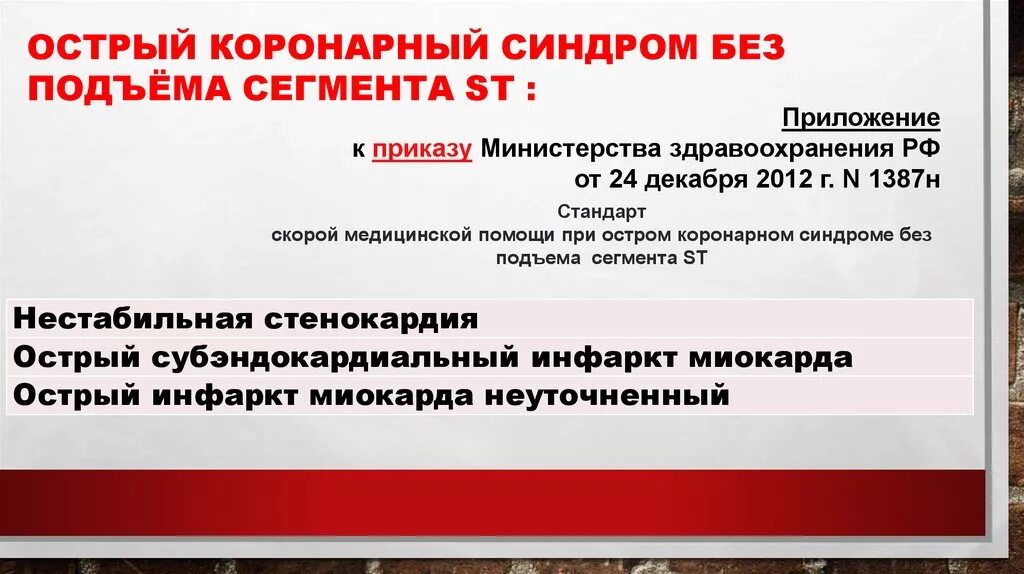 ОСТРЫЙ КОРОНАРНЫЙ СИНДРОМ БЕЗ ПОДЪЁМА СЕГМЕНТА ST :

Приложение
к приказу Министерства здравоохранения РФ
от 24 декабря 2012 г. N 1387н

Стандарт
скорой медицинской помощи при остром коронарном синдроме без подъема сегмента ST

| Нестабильная стенокардия |
|---|
| Острый субэндокардиальный инфаркт миокарда |
| Острый инфаркт миокарда неуточненный |